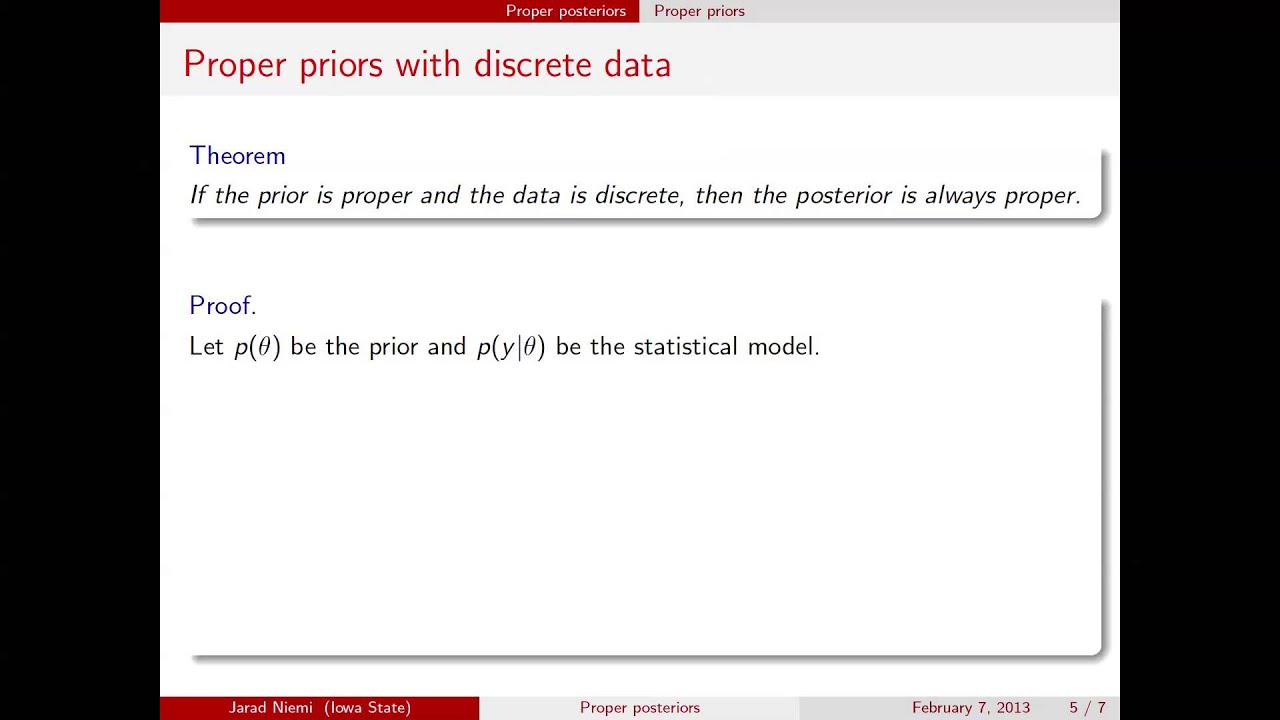 Proper posteriors Proper priors

Proper priors with discrete data

Theorem
If the prior is proper and the data is discrete, then the posterior is always proper.

Proof.
Let $p(\theta)$ be the prior and $p(y|\theta)$ be the statistical model.

Jarad Niemi (Iowa State) Proper posteriors February 7, 2013 5 / 7